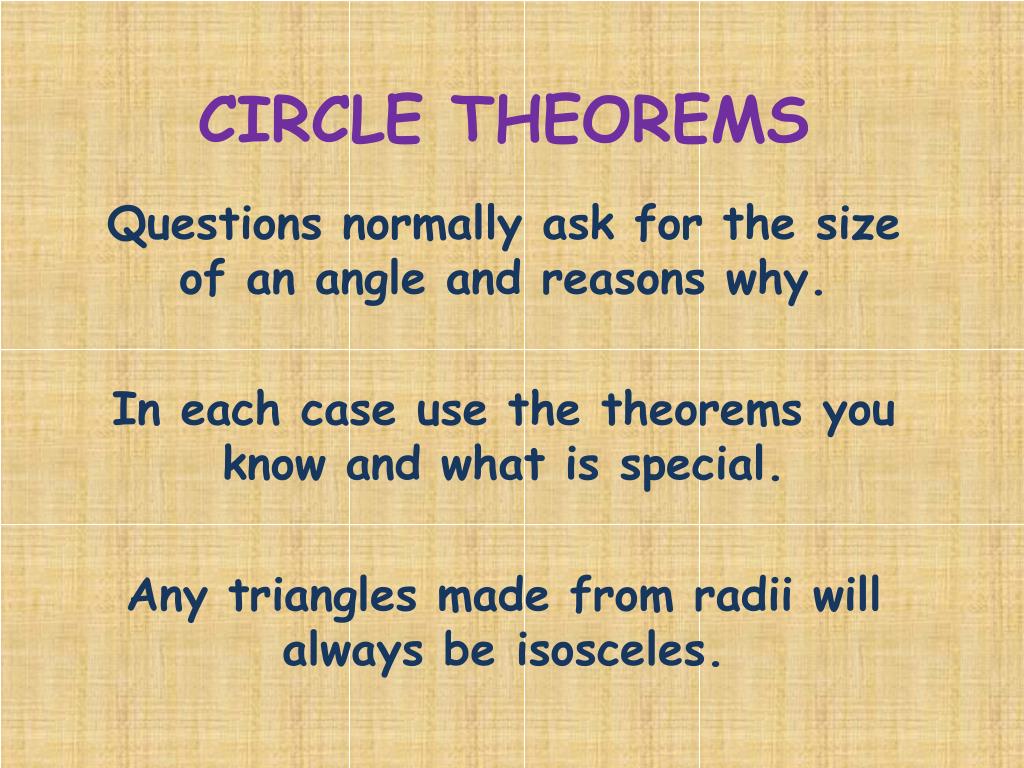 CIRCLE THEOREMS

Questions normally ask for the size of an angle and reasons why.

In each case use the theorems you know and what is special.

Any triangles made from radii will always be isosceles.